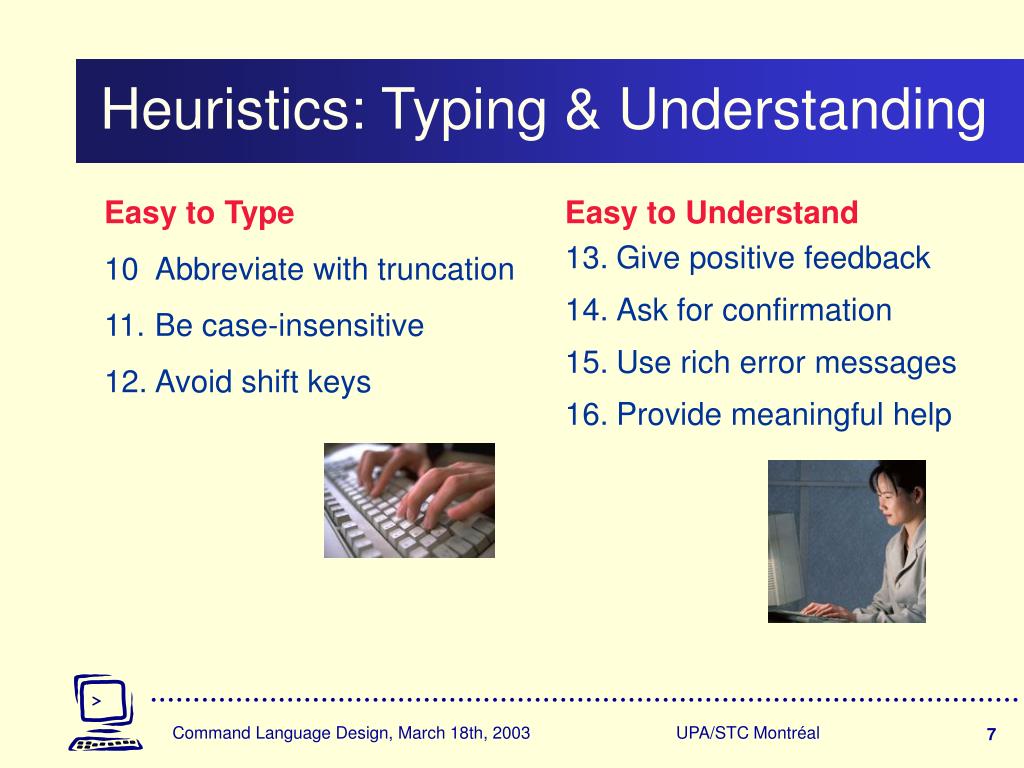 Heuristics: Typing & Understanding

Easy to Type

10 Abbreviate with truncation

11. Be case-insensitive

12. Avoid shift keys

Easy to Understand

13. Give positive feedback

14. Ask for confirmation

15. Use rich error messages

16. Provide meaningful help

>

Command Language Design, March 18th, 2003

UPA/STC Montréal

7